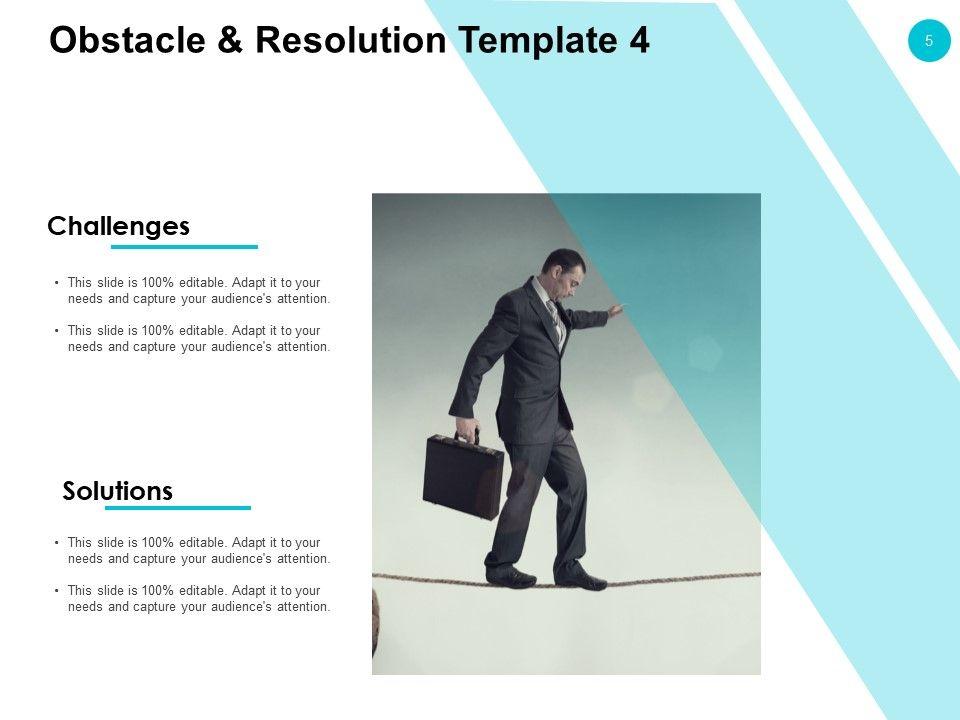 Obstacle & Resolution Template 4

5

Challenges

• This slide is 100% editable. Adapt it to your needs and capture your audience's attention.

• This slide is 100% editable. Adapt it to your needs and capture your audience's attention.

Solutions

• This slide is 100% editable. Adapt it to your needs and capture your audience's attention.

• This slide is 100% editable. Adapt it to your needs and capture your audience's attention.